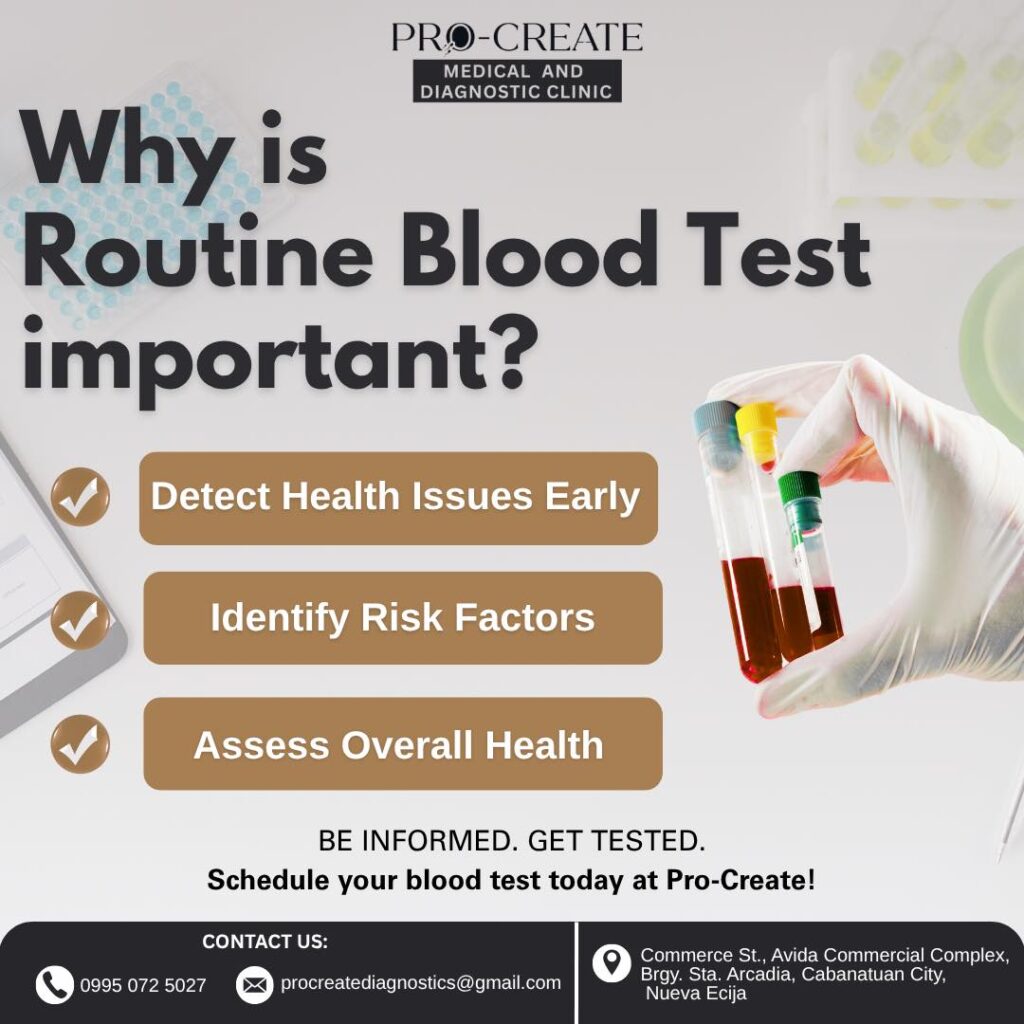 PRO-CREATE
MEDICAL AND DIAGNOSTIC CLINIC

Why is Routine Blood Test important?

Detect Health Issues Early

Identify Risk Factors

Assess Overall Health

BE INFORMED. GET TESTED.
Schedule your blood test today at Pro-Create!

CONTACT US:
0995 072 5027
procreatediagnostics@gmail.com

Commerce St., Avida Commercial Complex, Brgy. Sta. Arcadia, Cabanatuan City, Nueva Ecija